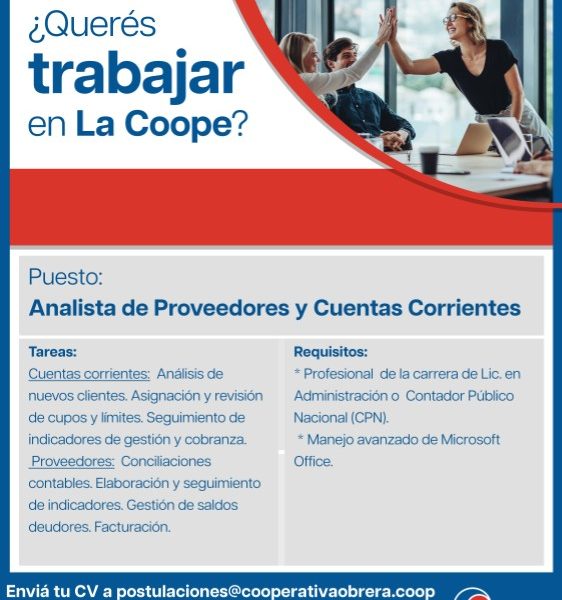 ¿Querés trabajar en La Coope?

Puesto:
Analista de Proveedores y Cuentas Corrientes

Tareas:
Cuentas corrientes: Análisis de nuevos clientes. Asignación y revisión de cupos y límites. Seguimiento de indicadores de gestión y cobranza.
Proveedores: Conciliaciones contables. Elaboración y seguimiento de indicadores. Gestión de saldos deudores. Facturación.

Requisitos:
* Profesional de la carrera de Lic. en Administración o Contador Público Nacional (CPN).
* Manejo avanzado de Microsoft Office.

Enviá tu CV a postulaciones@cooperativaobrera.coop